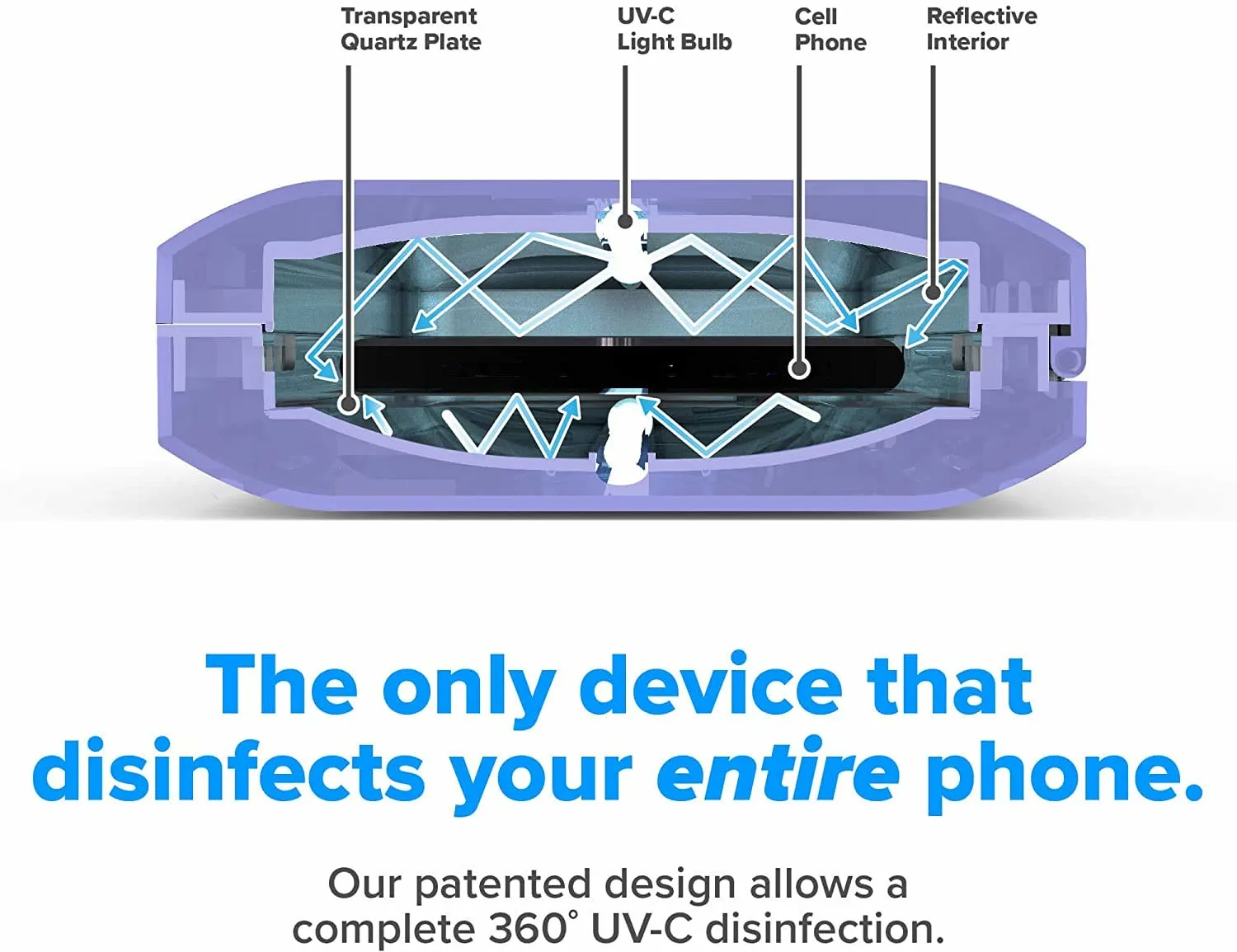 Transparent Quartz Plate

UV-C Light Bulb

Cell Phone

Reflective Interior

The only device that disinfects your entire phone.

Our patented design allows a complete 360° UV-C disinfection.